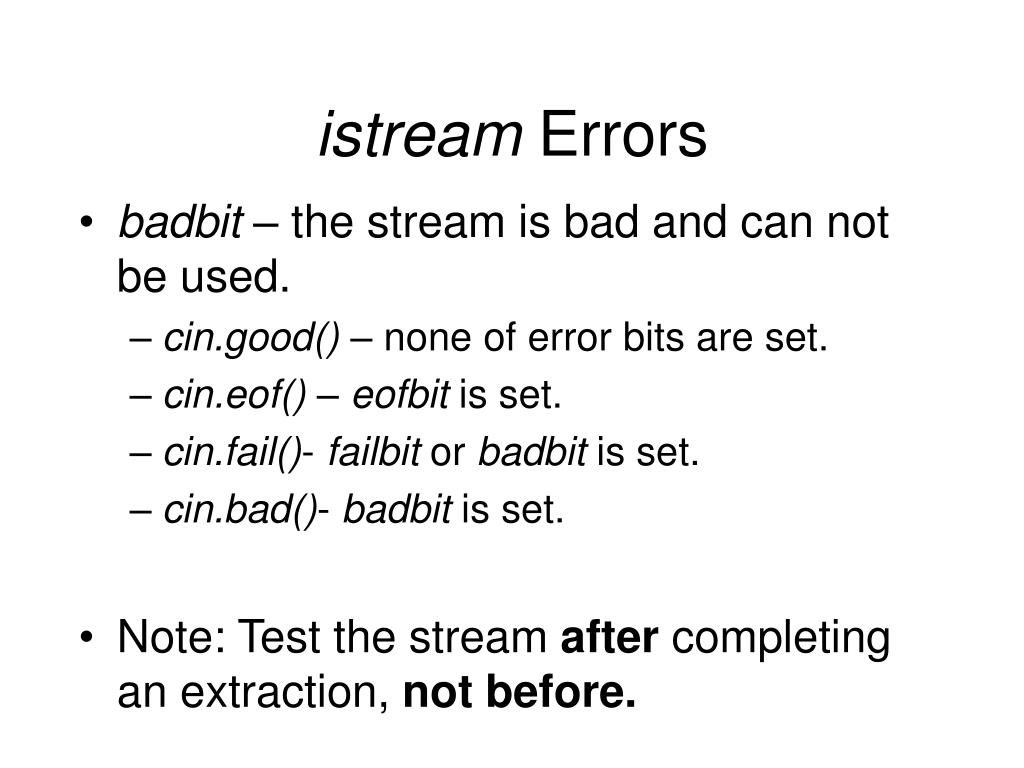 istream Errors

• badbit – the stream is bad and can not be used.
– cin.good() – none of error bits are set.
– cin.eof() – eofbit is set.
– cin.fail()- failbit or badbit is set.
– cin.bad()- badbit is set.

• Note: Test the stream after completing an extraction, not before.